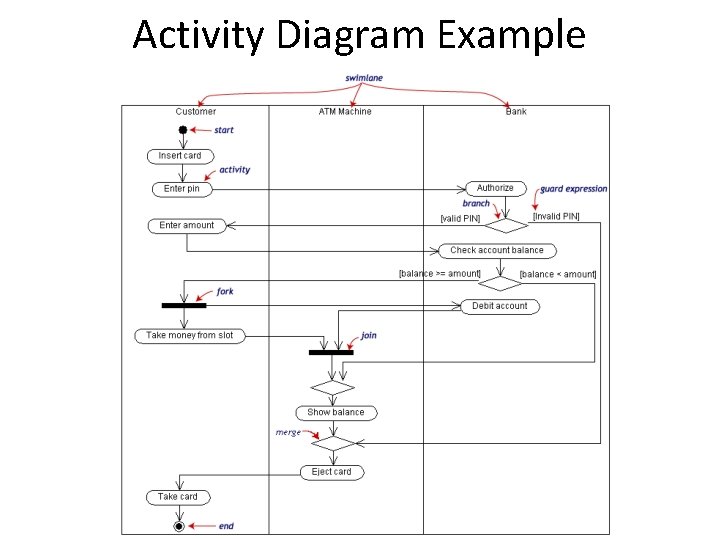 Activity Diagram Example

swimlane

Customer

ATM Machine

Bank

start

Insert card

activity

Enter pin

Authorize

guard expression

branch

[valid PIN]

[Invalid PIN]

Enter amount

Check account balance

[balance >= amount]

[balance < amount]

fork

Debit account

Take money from slot

join

Show balance

merge

Eject card

Take card

end